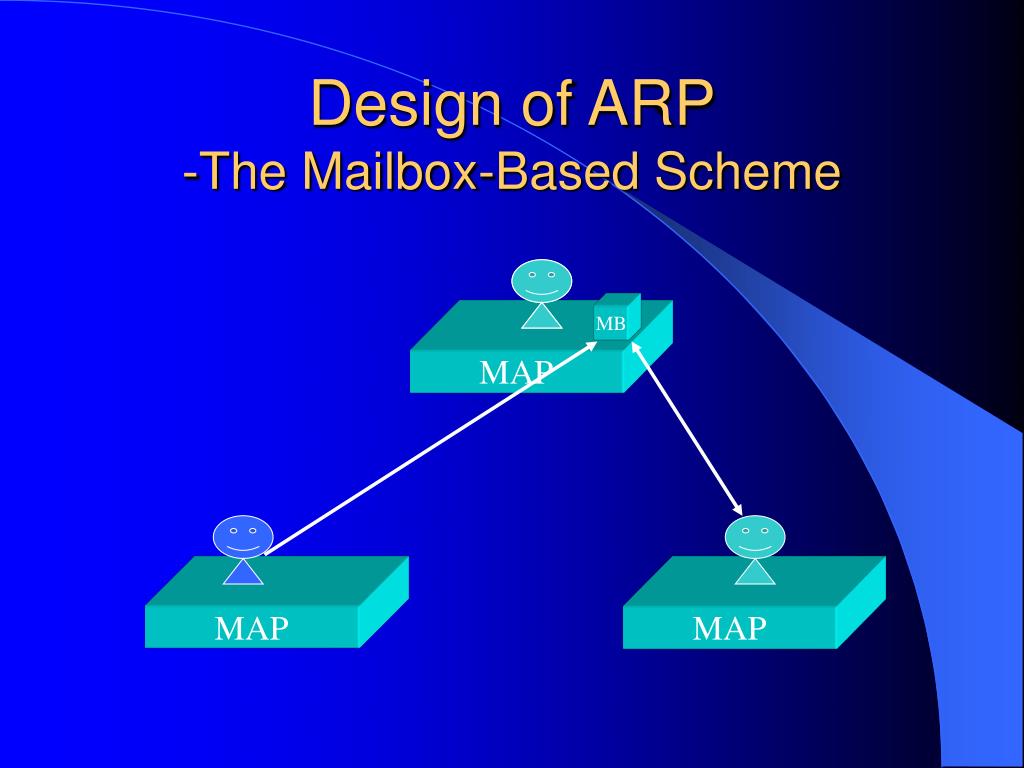 Design of ARP
-The Mailbox-Based Scheme

MB

MAP

MAP

MAP